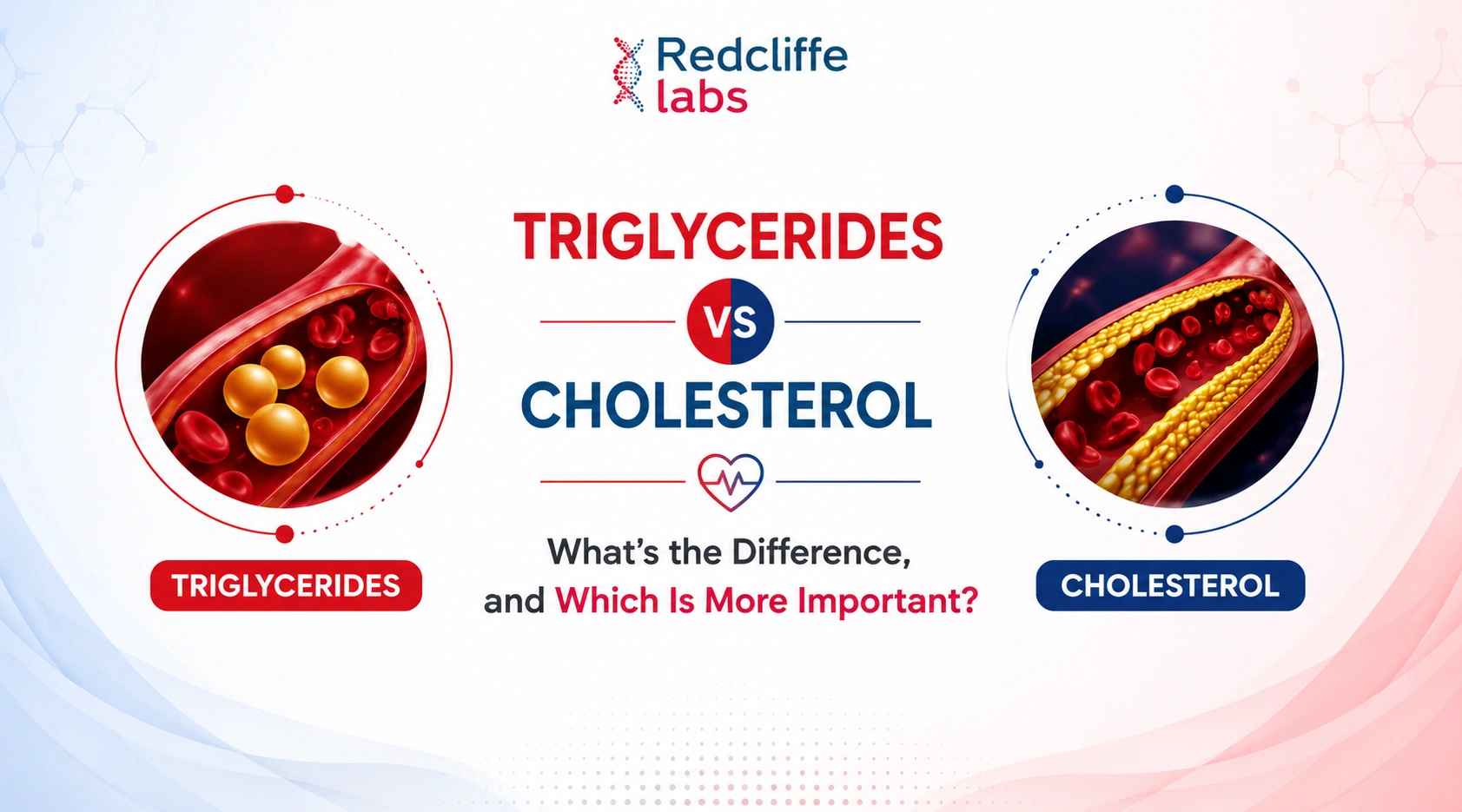 Redcliffe labs

TRIGLYCERIDES

VS

CHOLESTEROL

What's the Difference, and Which Is More Important?

TRIGLYCERIDES

CHOLESTEROL